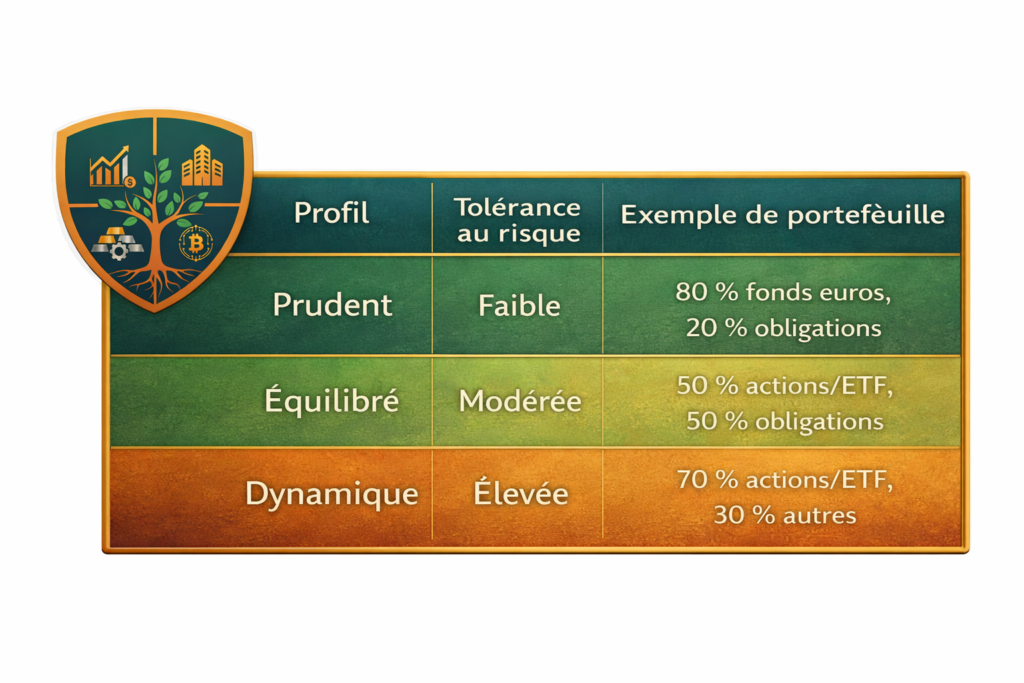 | Profil | Tolérance au risque | Exemple de portefèuille |
|---|---|---|
| Prudent | Faible | 80 % fonds euros, 20 % obligations |
| Équilibré | Modérée | 50 % actions/ETF, 50 % obligations |
| Dynamique | Élevée | 70 % actions/ETF, 30 % autres |